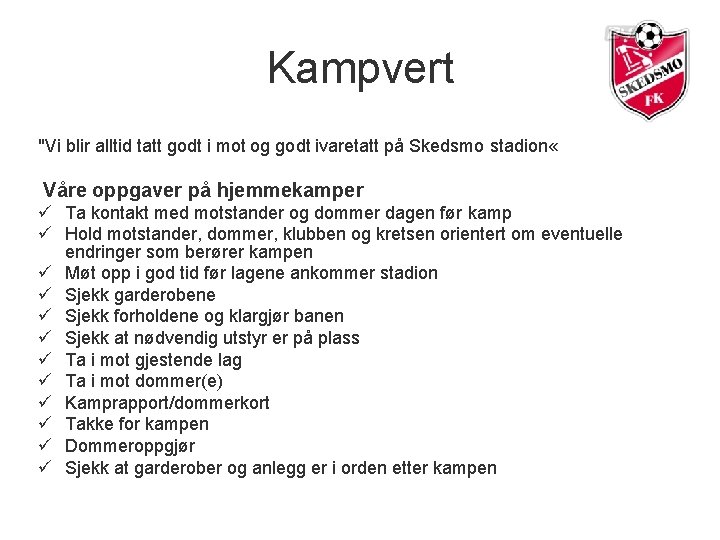 Kampvert

SKEDSMO FK

"Vi blir alltid tatt godt i mot og godt ivaretatt på Skedsmo stadion«

Våre oppgaver på hjemmekamper
✓ Ta kontakt med motstander og dommer dagen før kamp
✓ Hold motstander, dommer, klubben og kretsen orientert om eventuelle endringer som berører kampen
✓ Møt opp i god tid før lagene ankommer stadion
✓ Sjekk garderobene
✓ Sjekk forholdene og klargjør banen
✓ Sjekk at nødvendig utstyr er på plass
✓ Ta i mot gjestende lag
✓ Ta i mot dommer(e)
✓ Kamprapport/dommerkort
✓ Takke for kampen
✓ Dommeroppgjør
✓ Sjekk at garderober og anlegg er i orden etter kampen